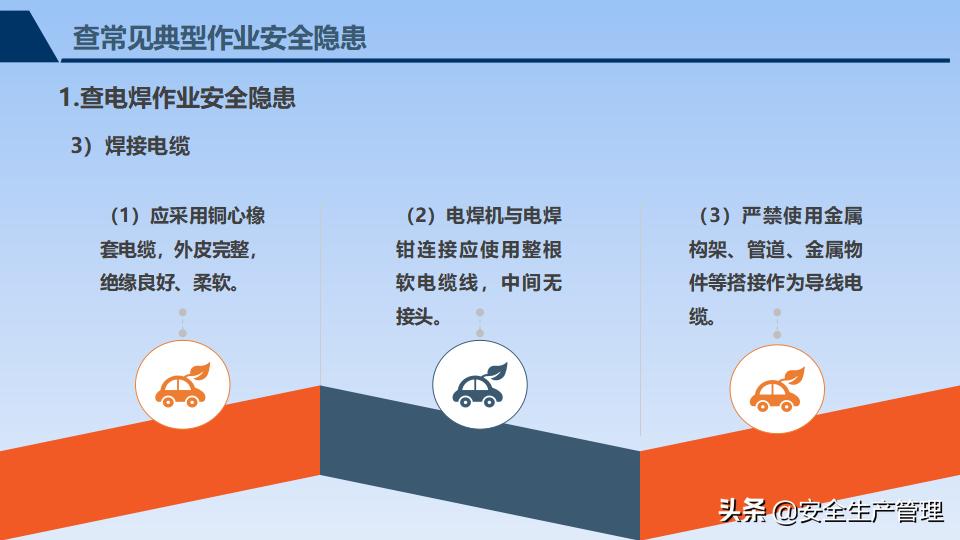 查常见典型作业安全隐患

1.查电焊作业安全隐患

3）焊接电缆

（1）应采用铜心橡套电缆，外皮完整，绝缘良好、柔软。

（2）电焊机与电焊钳连接应使用整根软电缆线，中间无接头。

（3）严禁使用金属构架、管道、金属物件等搭接作为导线电缆。

头条 @安全生产管理